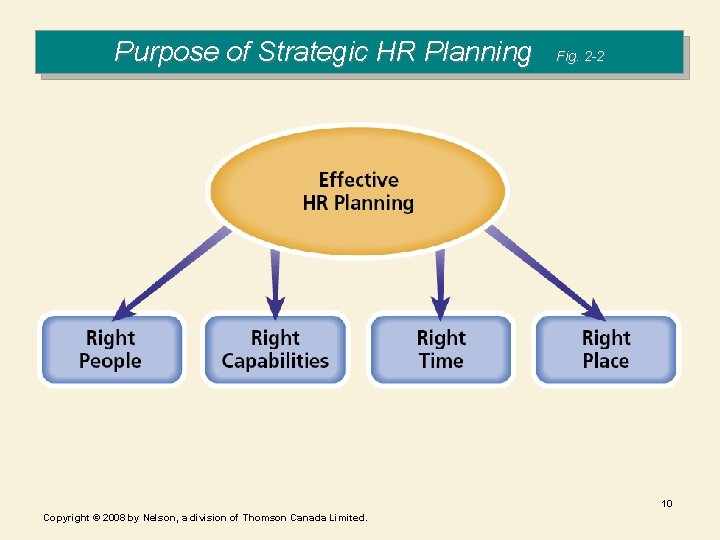 Purpose of Strategic HR Planning Fig. 2-2

Effective HR Planning

Right People

Right Capabilities

Right Time

Right Place

10

Copyright © 2008 by Nelson, a division of Thomson Canada Limited.